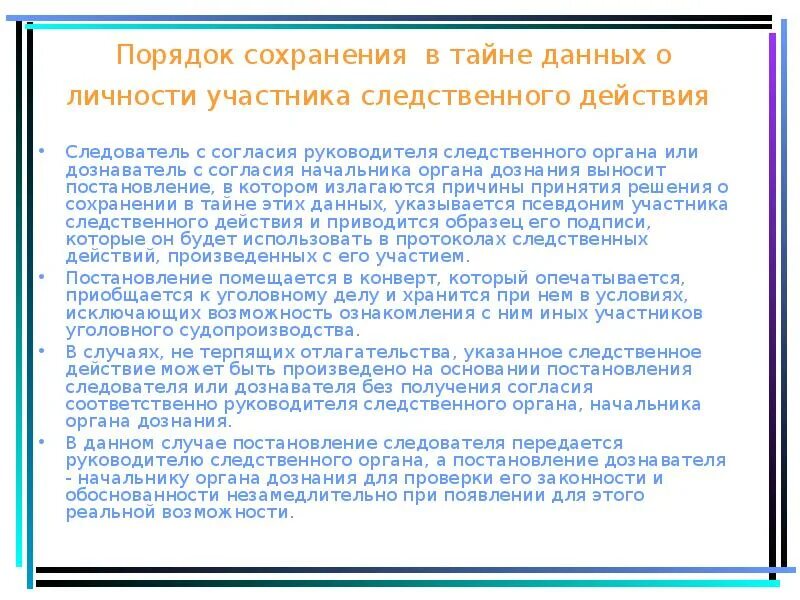 Порядок сохранения в тайне данных о личности участника следственного действия

• Следователь с согласия руководителя следственного органа или дознаватель с согласия начальника органа дознания выносит постановление, в котором излагаются причины принятия решения о сохранении в тайне этих данных, указывается псевдоним участника следственного действия и приводится образец его подписи, которые он будет использовать в протоколах следственных действий, произведенных с его участием.
• Постановление помещается в конверт, который опечатывается, приобщается к уголовному делу и хранится при нем в условиях, исключающих возможность ознакомления с ним иных участников уголовного судопроизводства.
• В случаях, не терпящих отлагательства, указанное следственное действие может быть произведено на основании постановления следователя или дознавателя без получения согласия соответственно руководителя следственного органа, начальника органа дознания.
• В данном случае постановление следователя передается руководителю следственного органа, а постановление дознавателя - начальнику органа дознания для проверки его законности и обоснованности незамедлительно при появлении для этого реальной возможности.